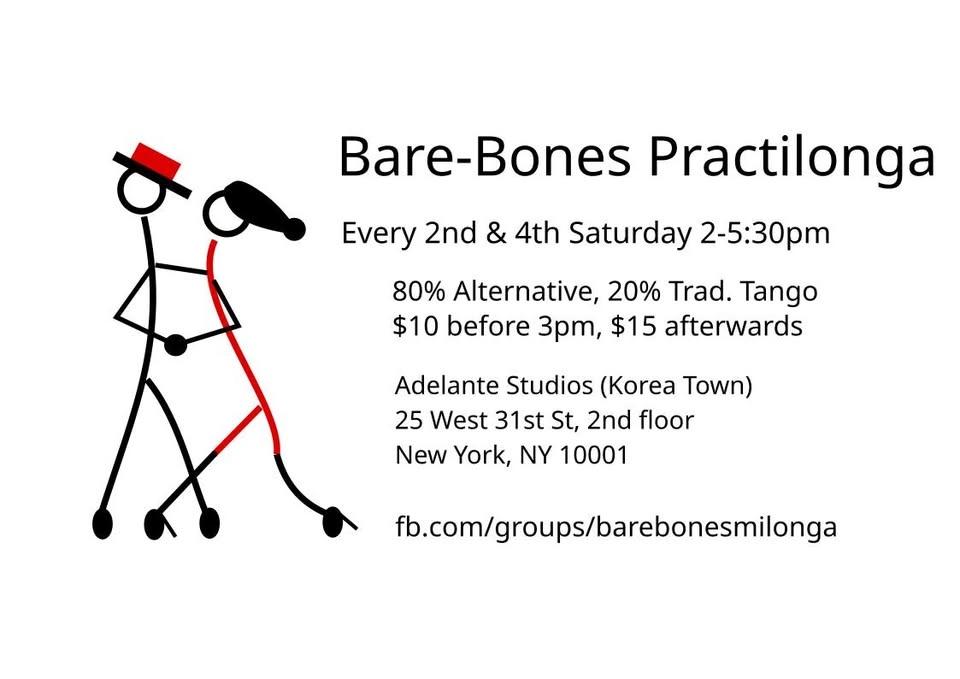 Bare-Bones Practilonga

Every 2nd & 4th Saturday 2-5:30pm

80% Alternative, 20% Trad. Tango
\$10 before 3pm, \$15 afterwards

Adelante Studios (Korea Town)
25 West 31st St, 2nd floor
New York, NY 10001

fb.com/groups/barebonesmilonga